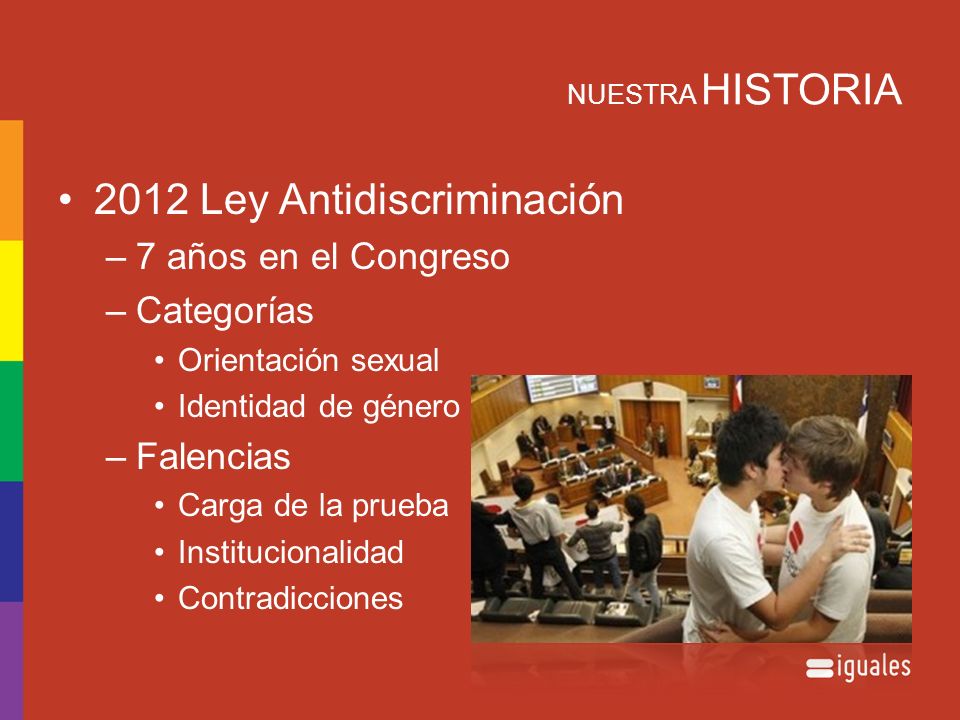 NUESTRA HISTORIA

• 2012 Ley Antidiscriminación
– 7 años en el Congreso
– Categorías
• Orientación sexual
• Identidad de género
– Falencias
• Carga de la prueba
• Institucionalidad
• Contradicciones

iguales